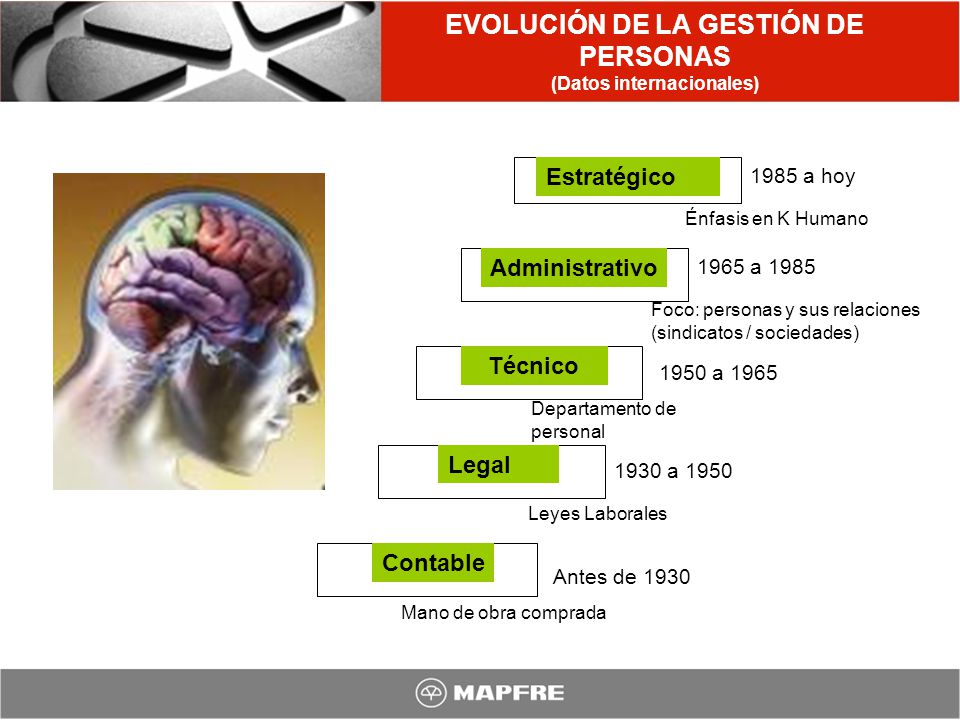 EVOLUCIÓN DE LA GESTIÓN DE PERSONAS
(Datos internacionales)

Estratégico
1985 a hoy
Énfasis en K Humano

Administrativo
1965 a 1985
Foco: personas y sus relaciones (sindicatos / sociedades)

Técnico
1950 a 1965
Departamento de personal

Legal
1930 a 1950
Leyes Laborales

Contable
Antes de 1930
Mano de obra comprada

MAPFRE